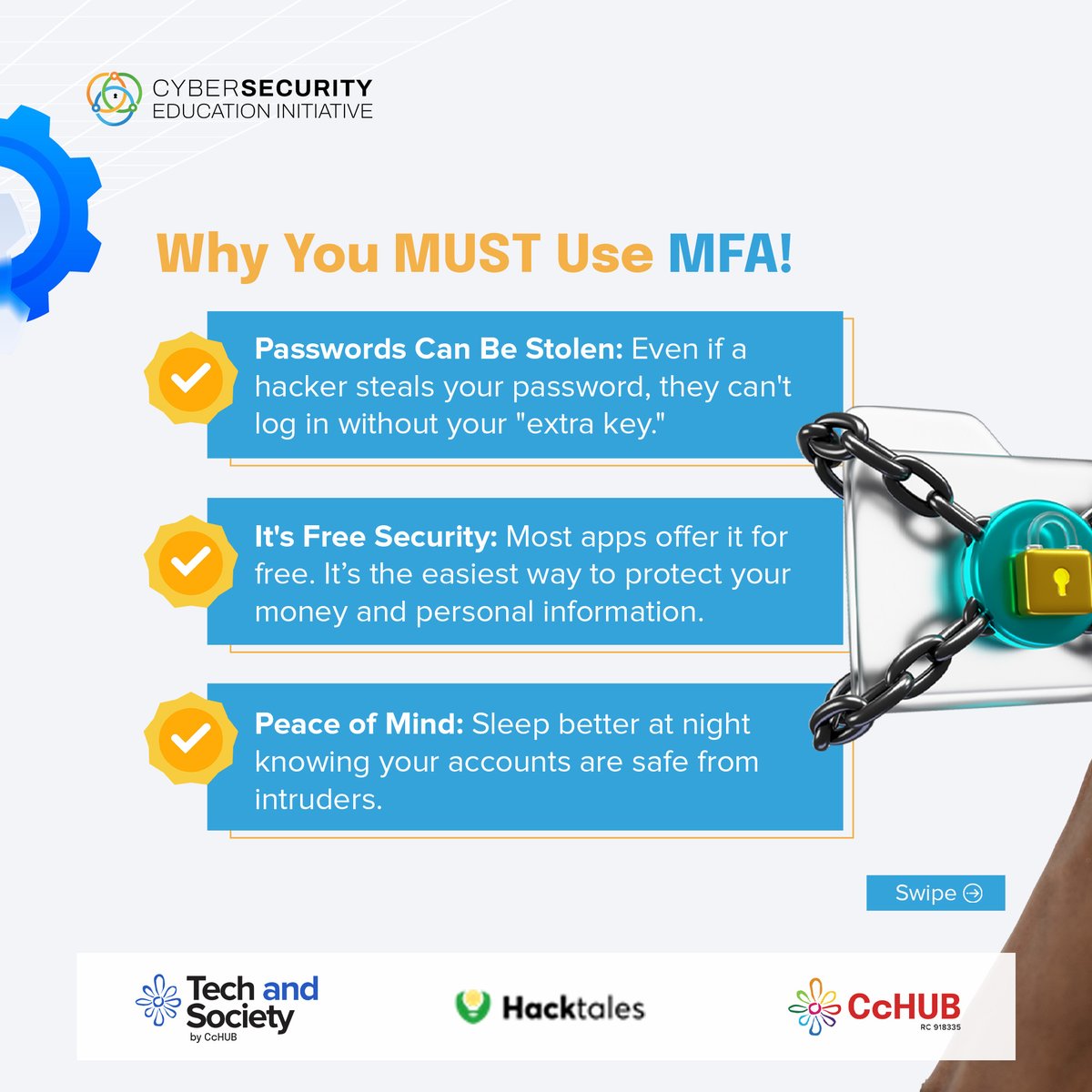 CYBERSECURITY EDUCATION INITIATIVE

Why You MUST Use MFA!

Passwords Can Be Stolen: Even if a hacker steals your password, they can't log in without your "extra key."

It's Free Security: Most apps offer it for free. It's the easiest way to protect your money and personal information.

Peace of Mind: Sleep better at night knowing your accounts are safe from intruders.

Swipe

Tech and Society by CcHUB

Hacktales

CcHUB RC 918335